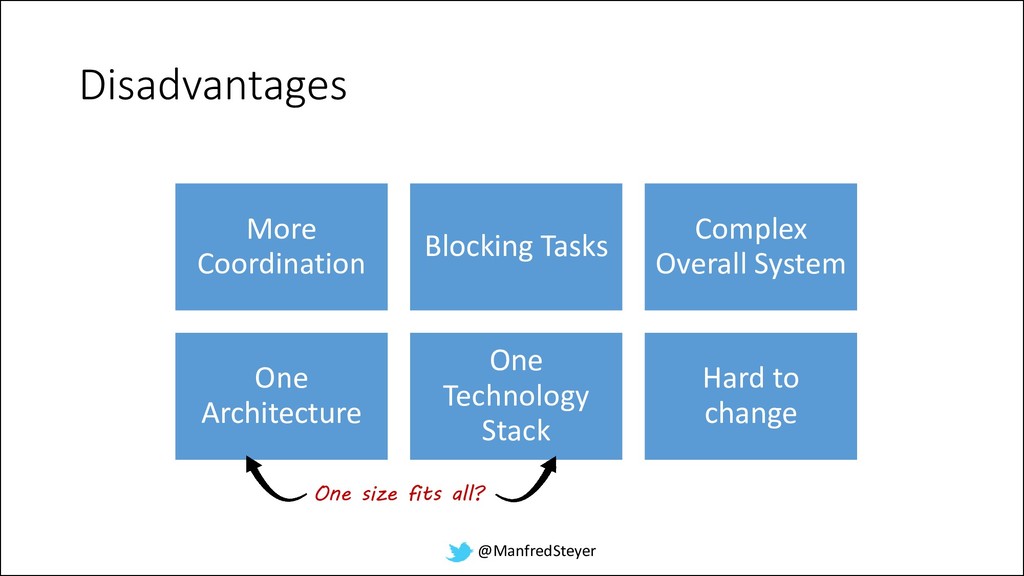 Disadvantages

More Coordination

Blocking Tasks

Complex Overall System

One Architecture

One Technology Stack

Hard to change

One size fits all?

@ManfredSteyer